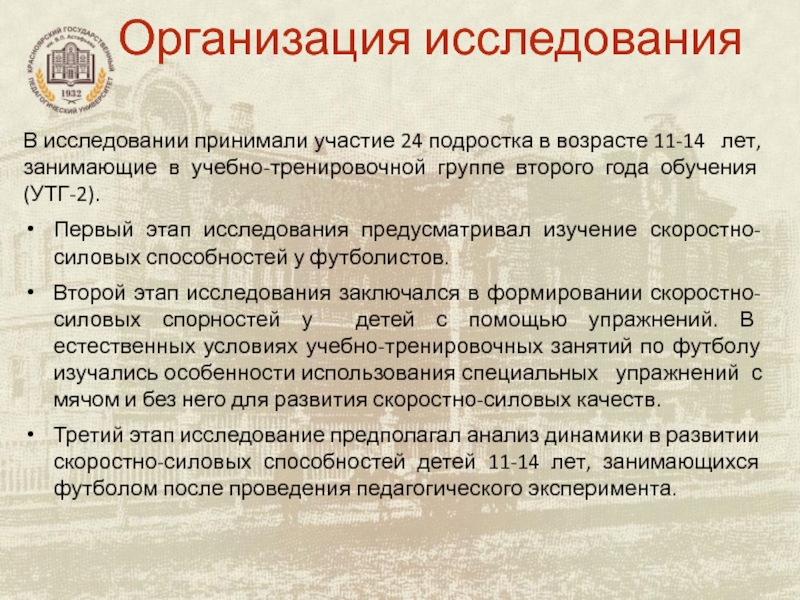 КРАСНОЯРСКИЙ ГОСУДАРСТВЕННЫЙ ПЕДАГОГИЧЕСКИЙ УНИВЕРСИТЕТ им. В.П. Астафьева
1932

Организация исследования

В исследовании принимали участие 24 подростка в возрасте 11-14 лет, занимающие в учебно-тренировочной группе второго года обучения (УТГ-2).

• Первый этап исследования предусматривал изучение скоростно-силовых способностей у футболистов.

• Второй этап исследования заключался в формировании скоростно-силовых спорностей у детей с помощью упражнений. В естественных условиях учебно-тренировочных занятий по футболу изучались особенности использования специальных упражнений с мячом и без него для развития скоростно-силовых качеств.

• Третий этап исследование предполагал анализ динамики в развитии скоростно-силовых способностей детей 11-14 лет, занимающихся футболом после проведения педагогического эксперимента.